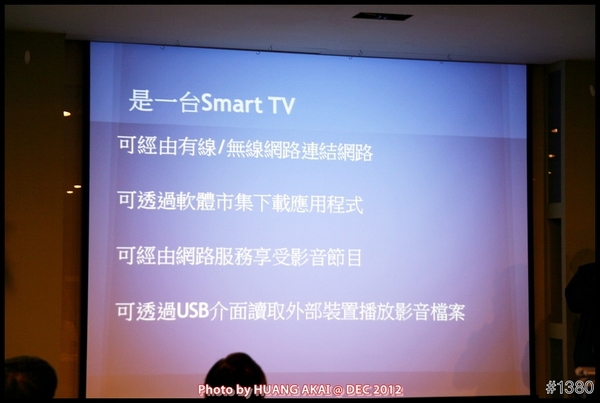 是一台Smart TV

可經由有線/無線網路連結網路

可透過軟體市集下載應用程式

可經由網路服務享受影音節目

可透過USB介面讀取外部裝置播放影音檔案

Photo by HUANG AKAI @ DEC 2012

#1380